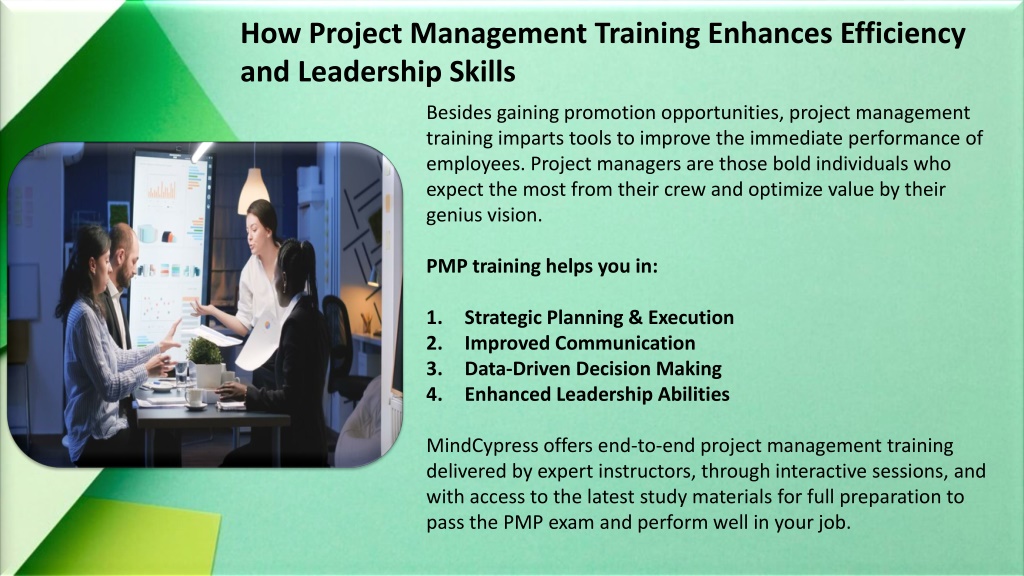 How Project Management Training Enhances Efficiency and Leadership Skills

Besides gaining promotion opportunities, project management training imparts tools to improve the immediate performance of employees. Project managers are those bold individuals who expect the most from their crew and optimize value by their genius vision.

PMP training helps you in:

1. Strategic Planning & Execution
2. Improved Communication
3. Data-Driven Decision Making
4. Enhanced Leadership Abilities

MindCypress offers end-to-end project management training delivered by expert instructors, through interactive sessions, and with access to the latest study materials for full preparation to pass the PMP exam and perform well in your job.